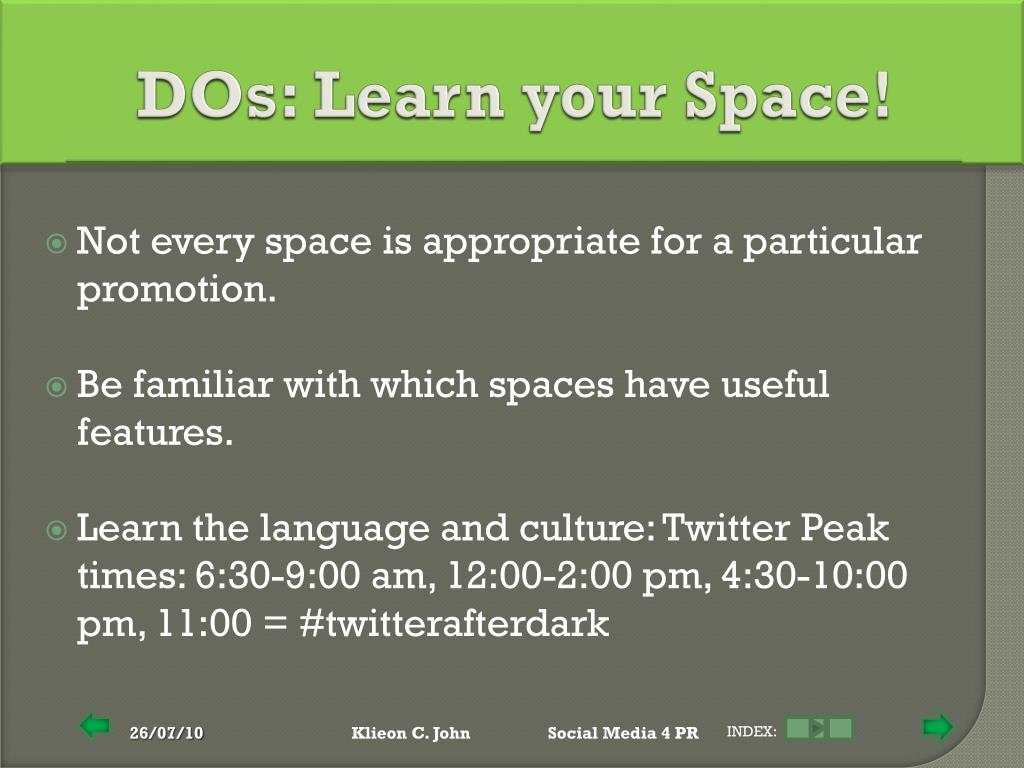 DOs: Learn your Space!

Not every space is appropriate for a particular promotion.

Be familiar with which spaces have useful features.

Learn the language and culture: Twitter Peak times: 6:30-9:00 am, 12:00-2:00 pm, 4:30-10:00 pm, 11:00 = #twitterafterdark

26/07/10 Klieon C. John Social Media 4 PR INDEX: